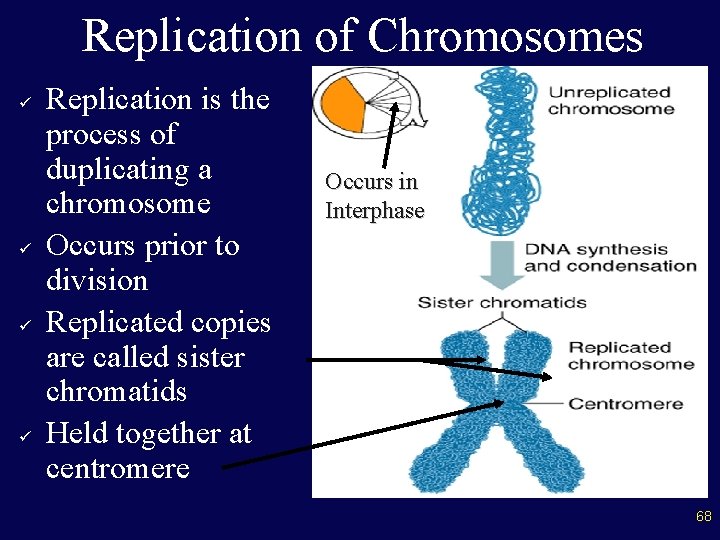 Replication of Chromosomes

✓ Replication is the process of duplicating a chromosome

✓ Occurs prior to division

✓ Replicated copies are called sister chromatids

✓ Held together at centromere

Occurs in Interphase

Unreplicated chromosome

DNA synthesis and condensation

Sister chromatids

Replicated chromosome

Centromere

68